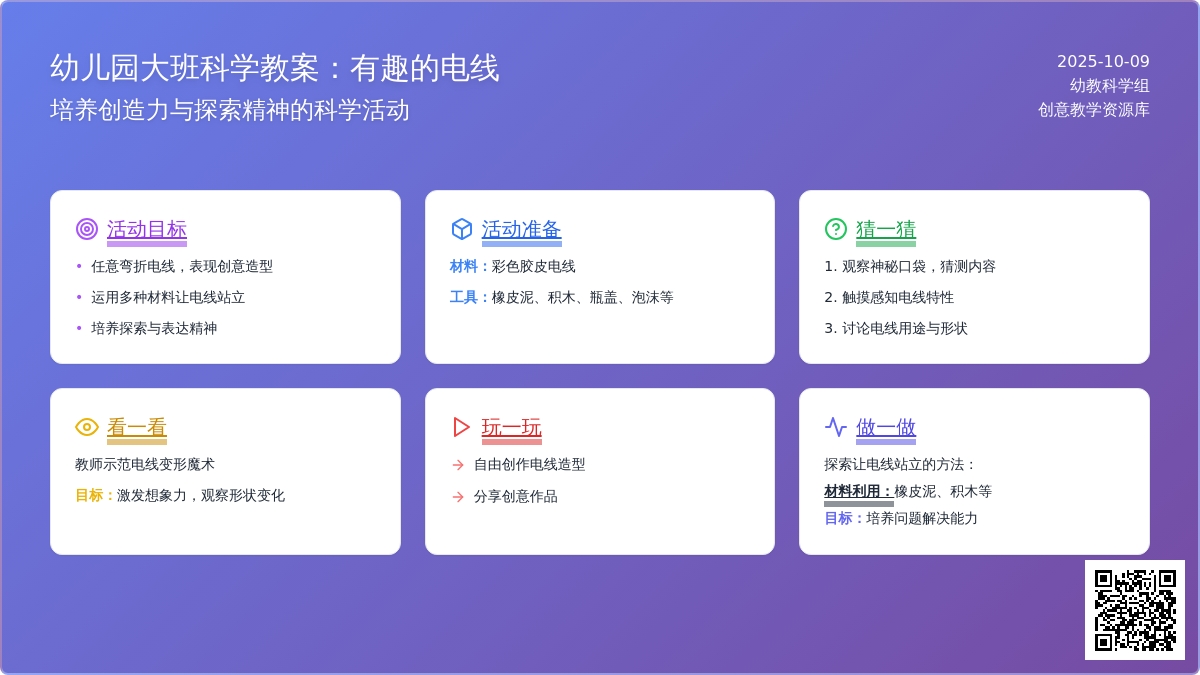 幼儿园大班科学教案：有趣的电线
培养创造力与探索精神的科学活动

2025-10-09
幼教科学组
创意教学资源库

活动目标
• 任意弯折电线，表现创意造型
• 运用多种材料让电线站立
• 培养探索与表达精神

活动准备
材料：彩色胶皮电线
工具：橡皮泥、积木、瓶盖、泡沫等

猜一猜
1. 观察神秘口袋，猜测内容
2. 触摸感知电线特性
3. 讨论电线用途与形状

看一看
教师示范电线变形魔术
目标：激发想象力，观察形状变化

玩一玩
→ 自由创作电线造型
→ 分享创意作品

做一做
探索让电线站立的方法：
材料利用：橡皮泥、积木等
目标：培养问题解决能力